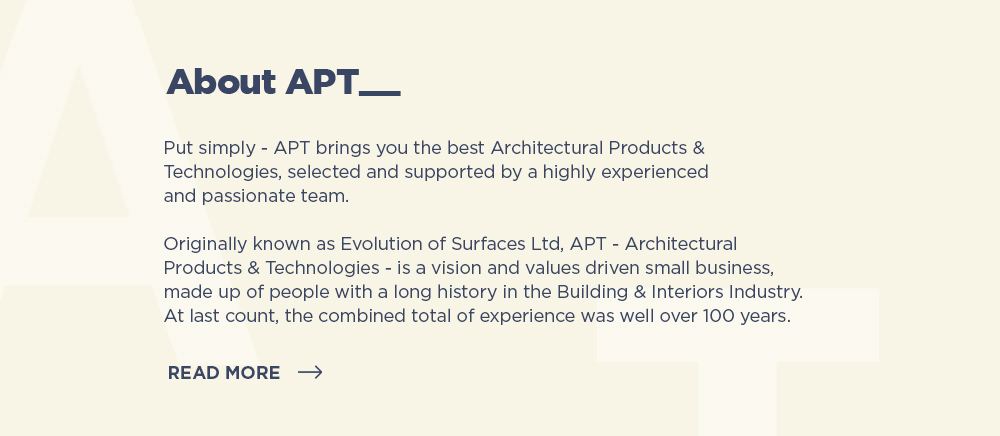 About APT__

Put simply - APT brings you the best Architectural Products & Technologies, selected and supported by a highly experienced and passionate team.

Originally known as Evolution of Surfaces Ltd, APT - Architectural Products & Technologies - is a vision and values driven small business, made up of people with a long history in the Building & Interiors Industry. At last count, the combined total of experience was well over 100 years.

READ MORE